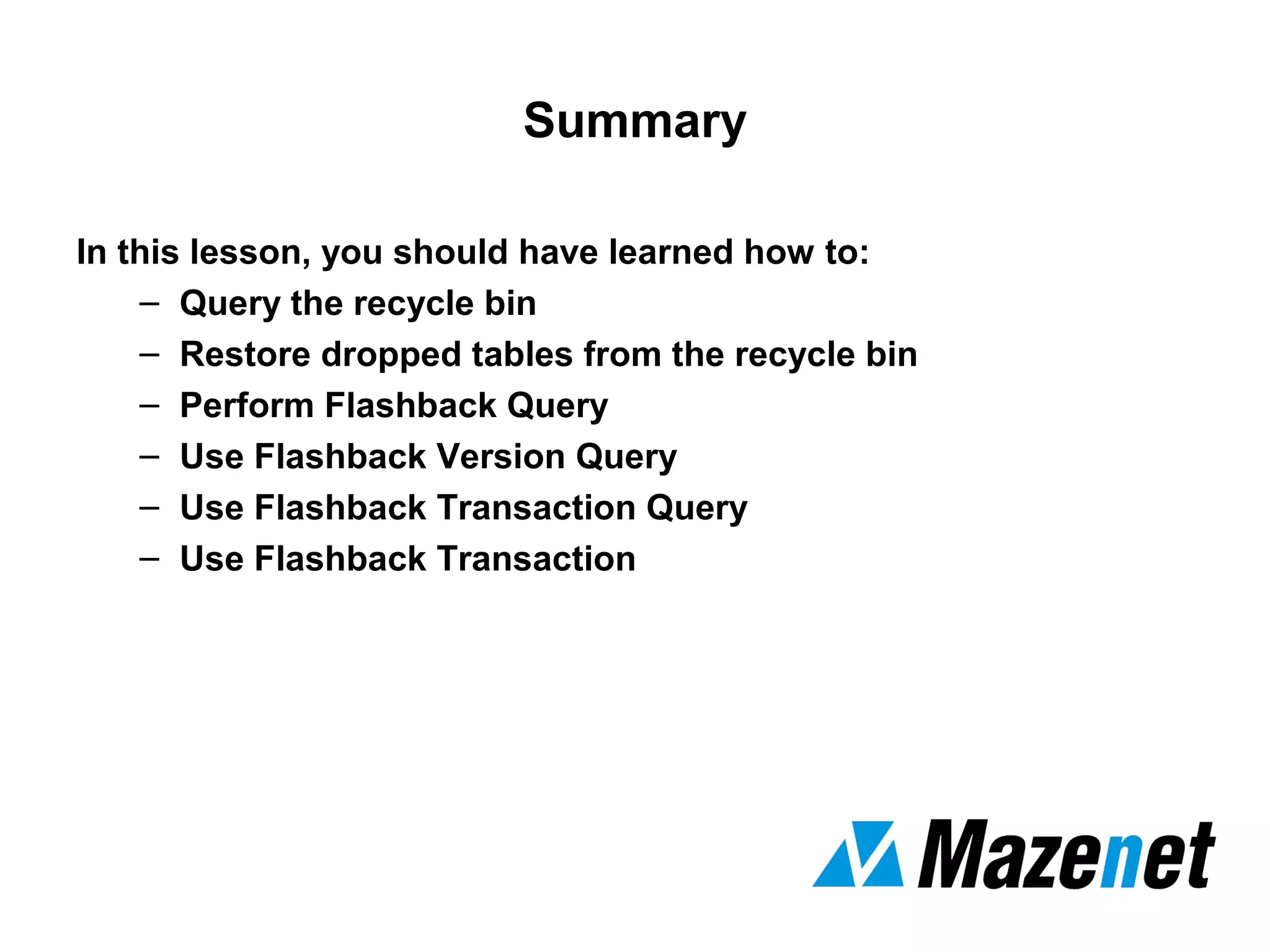 Summary

In this lesson, you should have learned how to:

– Query the recycle bin
– Restore dropped tables from the recycle bin
– Perform Flashback Query
– Use Flashback Version Query
– Use Flashback Transaction Query
– Use Flashback Transaction

Mazenet